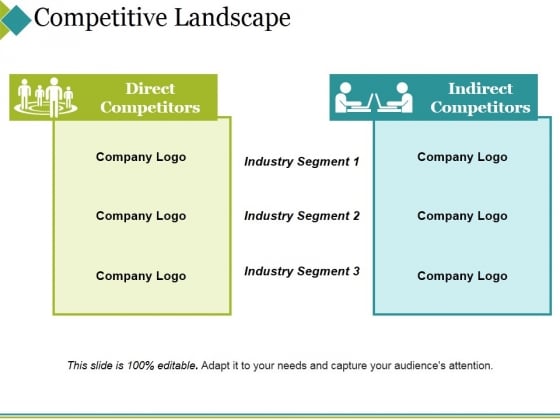 Competitive Landscape

Direct Competitors

Company Logo

Company Logo

Company Logo

Industry Segment 1

Industry Segment 2

Industry Segment 3

Indirect Competitors

Company Logo

Company Logo

Company Logo

This slide is 100% editable. Adapt it to your needs and capture your audience's attention.